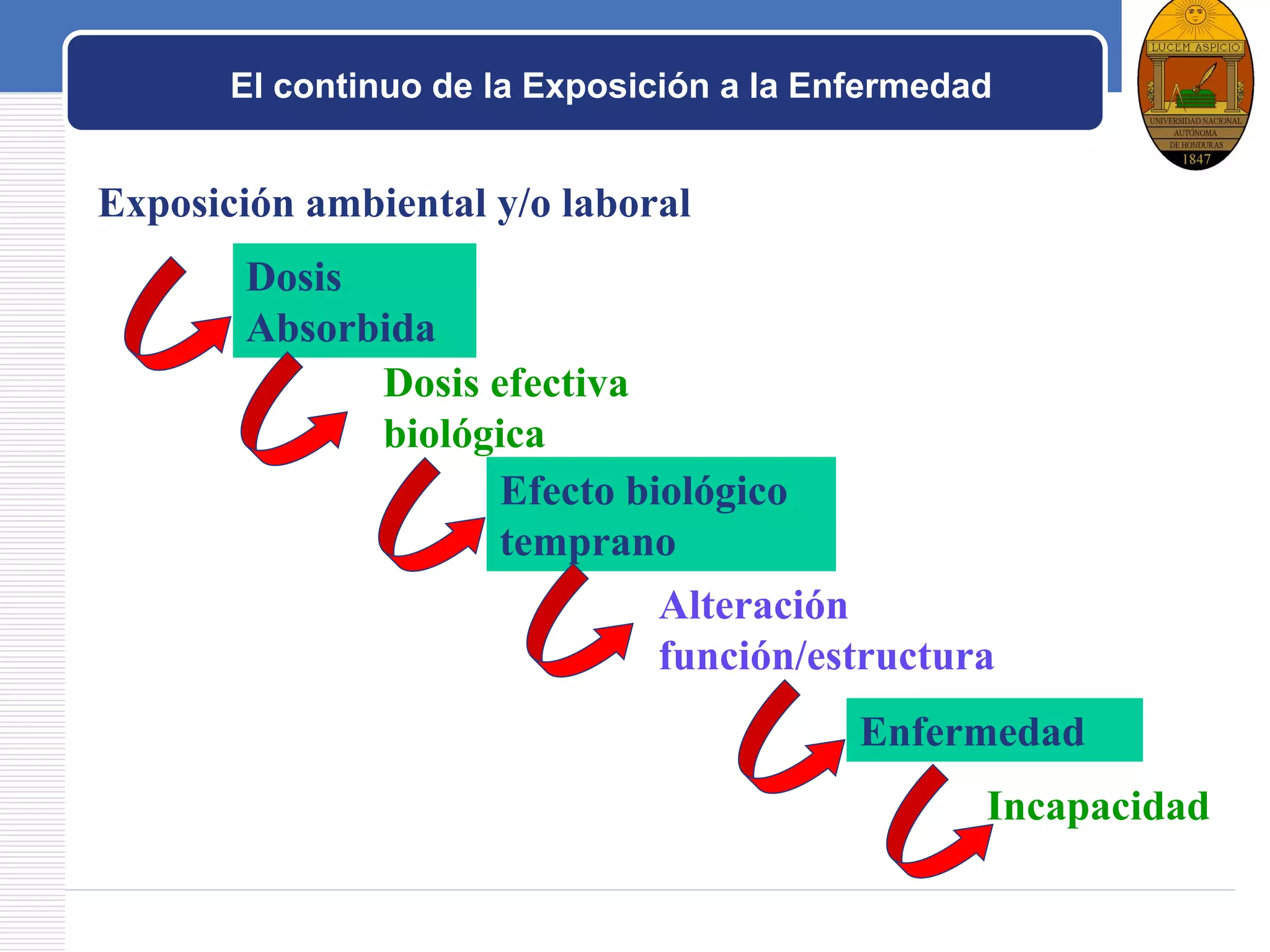 El continuo de la Exposición a la Enfermedad

LUCEM ASPICIO
UNIVERSIDAD NACIONAL AUTÓNOMA DE HONDURAS
1847

Exposición ambiental y/o laboral

Dosis Absorbida

Dosis efectiva biológica

Efecto biológico temprano

Alteración función/estructura

Enfermedad

Incapacidad